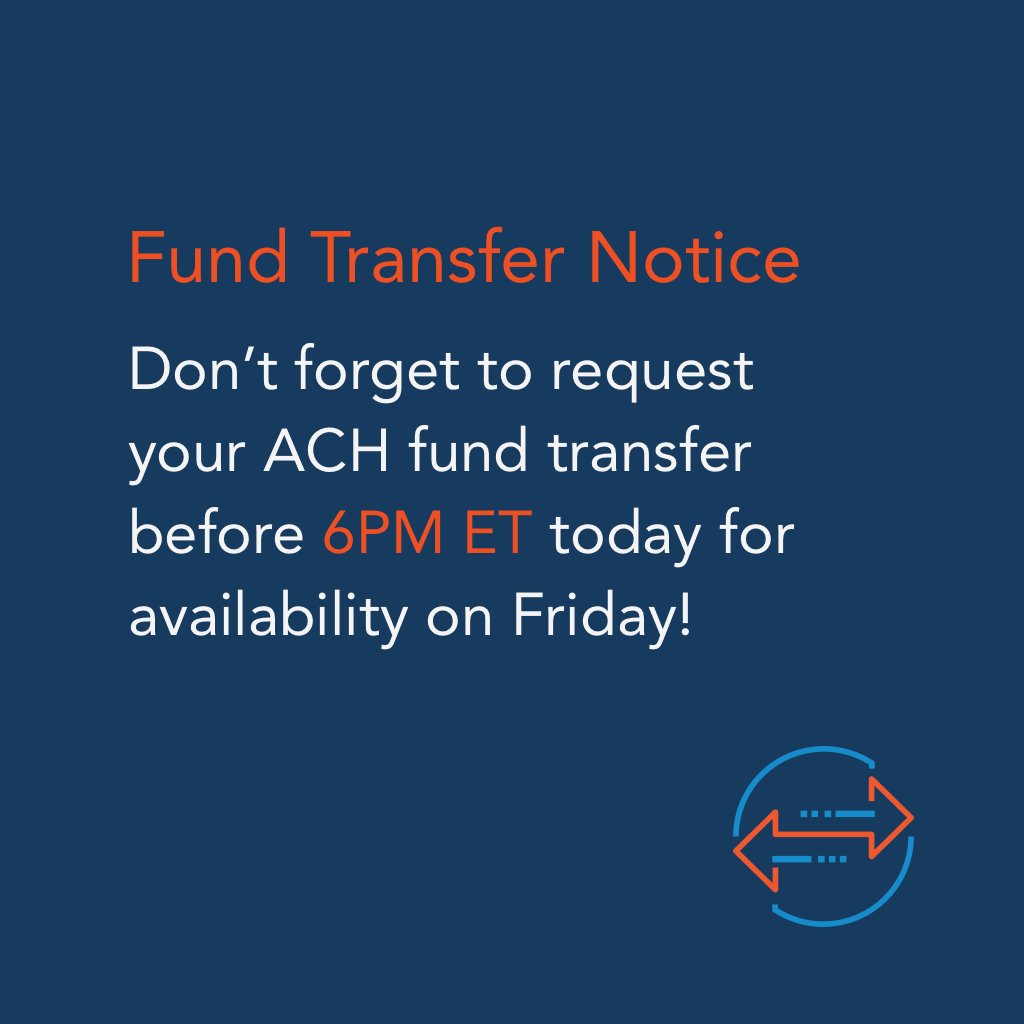 Fund Transfer Notice

Don’t forget to request your ACH fund transfer before 6PM ET today for availability on Friday!